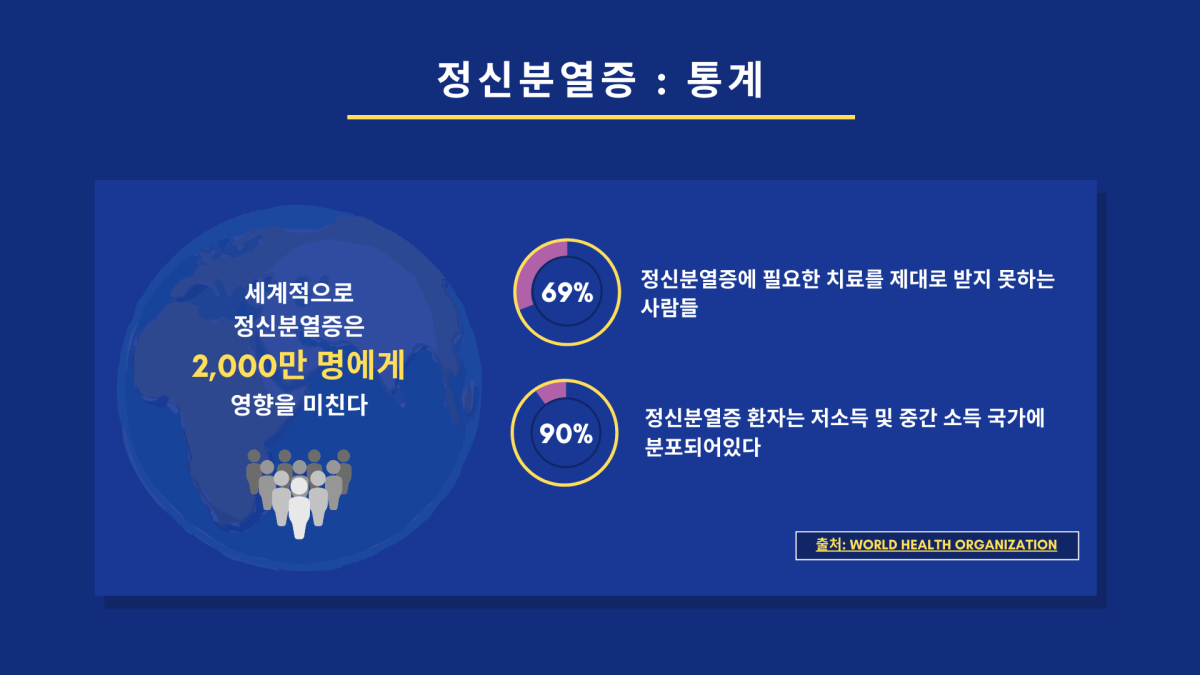 정신분열증 : 통계

세계적으로 정신분열증은 2,000만 명에게 영향을 미친다

69%

정신분열증에 필요한 치료를 제대로 받지 못하는 사람들

90%

정신분열증 환자는 저소득 및 중간 소득 국가에 분포되어있다

출처: WORLD HEALTH ORGANIZATION